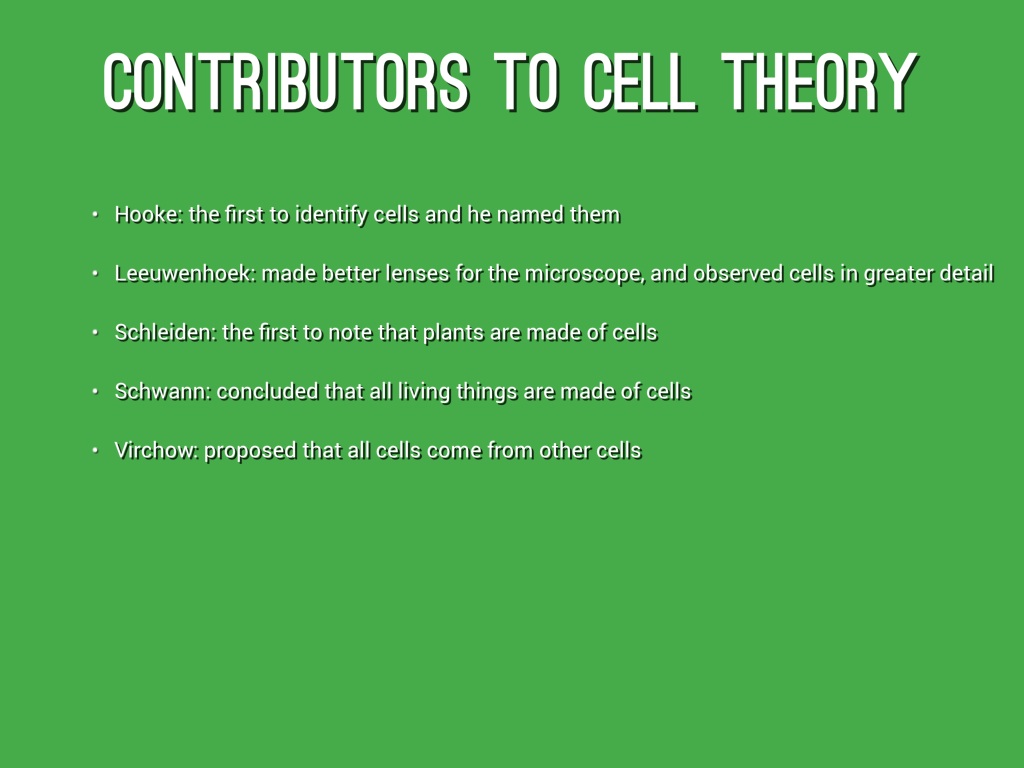 CONTRIBUTORS TO CELL THEORY

• Hooke: the first to identify cells and he named them

• Leeuwenhoek: made better lenses for the microscope, and observed cells in greater detail

• Schleiden: the first to note that plants are made of cells

• Schwann: concluded that all living things are made of cells

• Virchow: proposed that all cells come from other cells